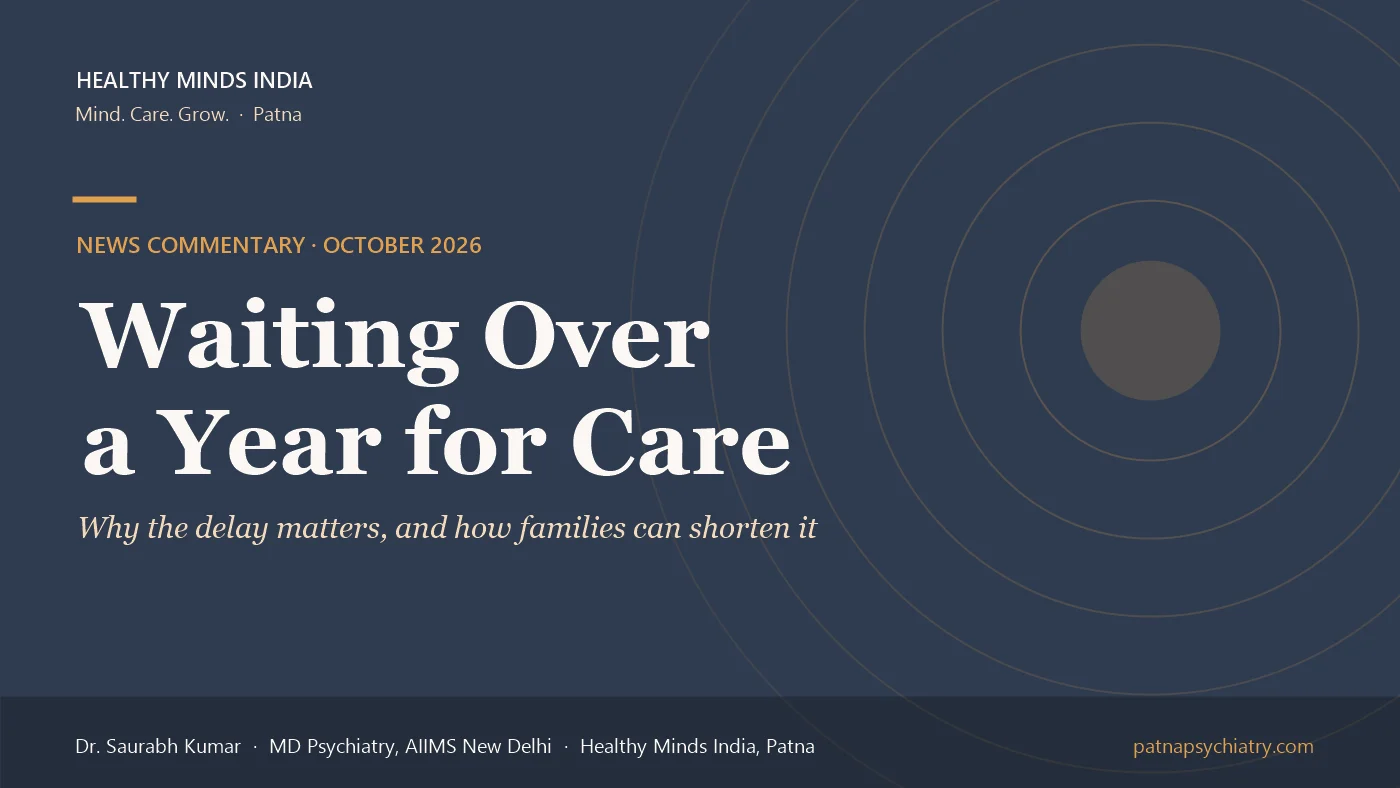 HEALTHY MINDS INDIA
Mind. Care. Grow. · Patna

NEWS COMMENTARY · OCTOBER 2026

Waiting Over
a Year for Care

Why the delay matters, and how families can shorten it

Dr. Saurabh Kumar · MD Psychiatry, AIIMS New Delhi · Healthy Minds India, Patna

patnapsychiatry.com